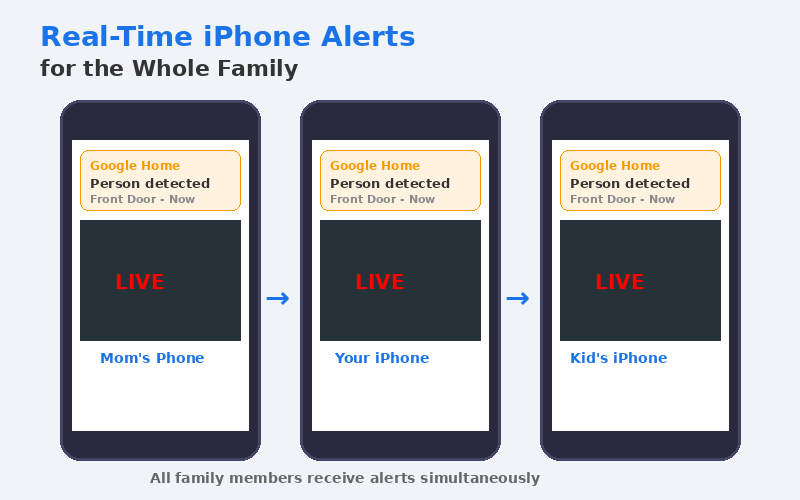 Real-Time iPhone Alerts
for the Whole Family

Google Home
Person detected
Front Door - Now

LIVE

Mom's Phone

→

Google Home
Person detected
Front Door - Now

LIVE

Your iPhone

→

Google Home
Person detected
Front Door - Now

LIVE

Kid's iPhone

All family members receive alerts simultaneously